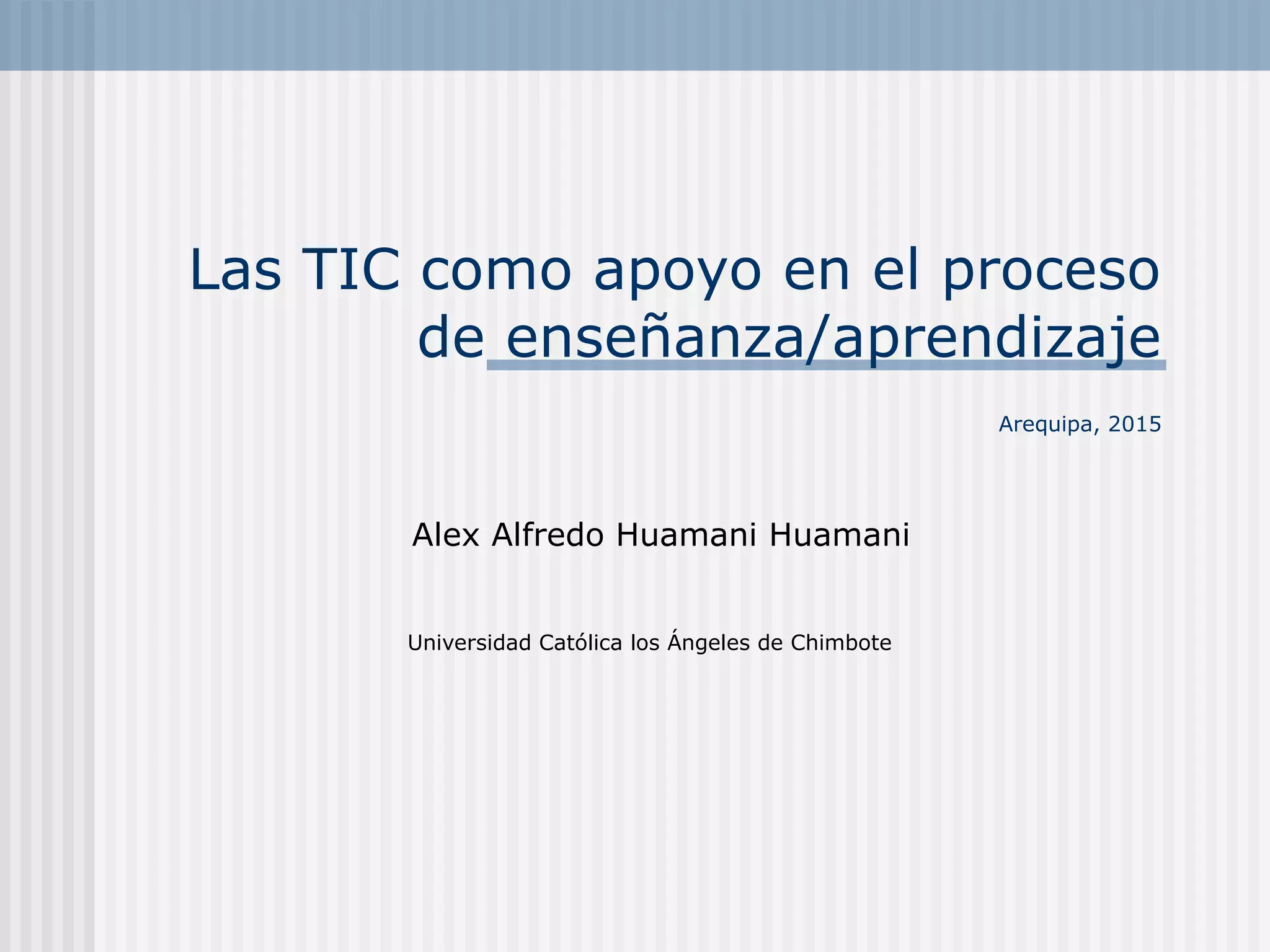 Las TIC como apoyo en el proceso de enseñanza/aprendizaje

Arequipa, 2015

Alex Alfredo Huamani Huamani

Universidad Católica los Ángeles de Chimbote